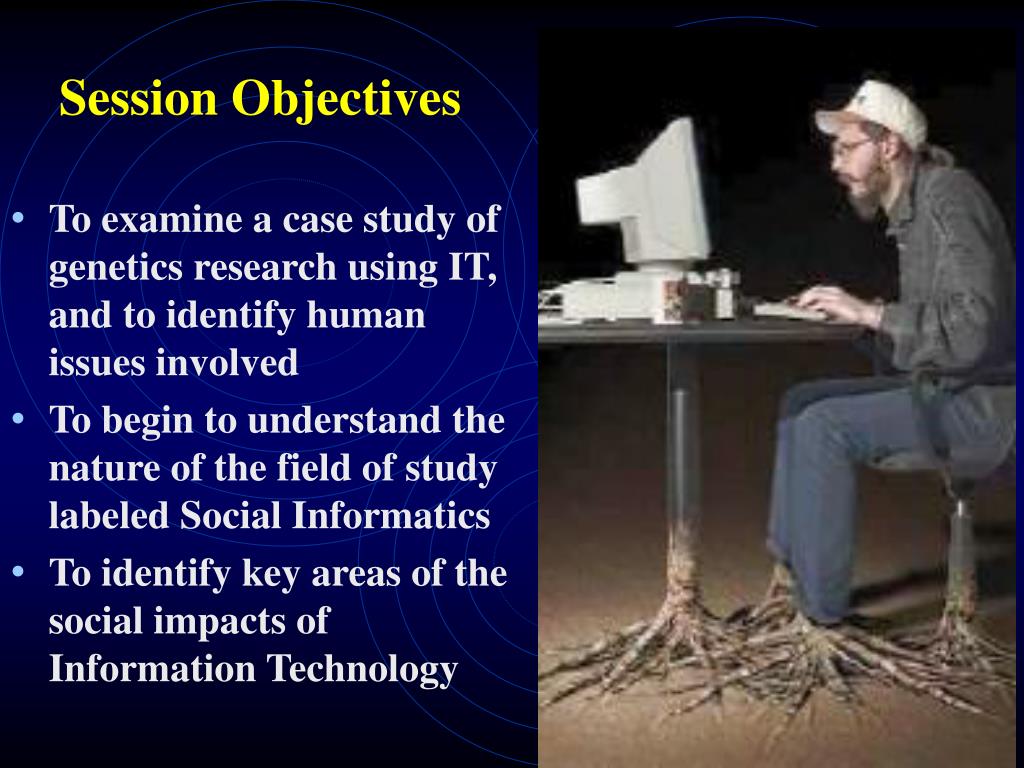 Session Objectives

• To examine a case study of genetics research using IT, and to identify human issues involved
• To begin to understand the nature of the field of study labeled Social Informatics
• To identify key areas of the social impacts of Information Technology